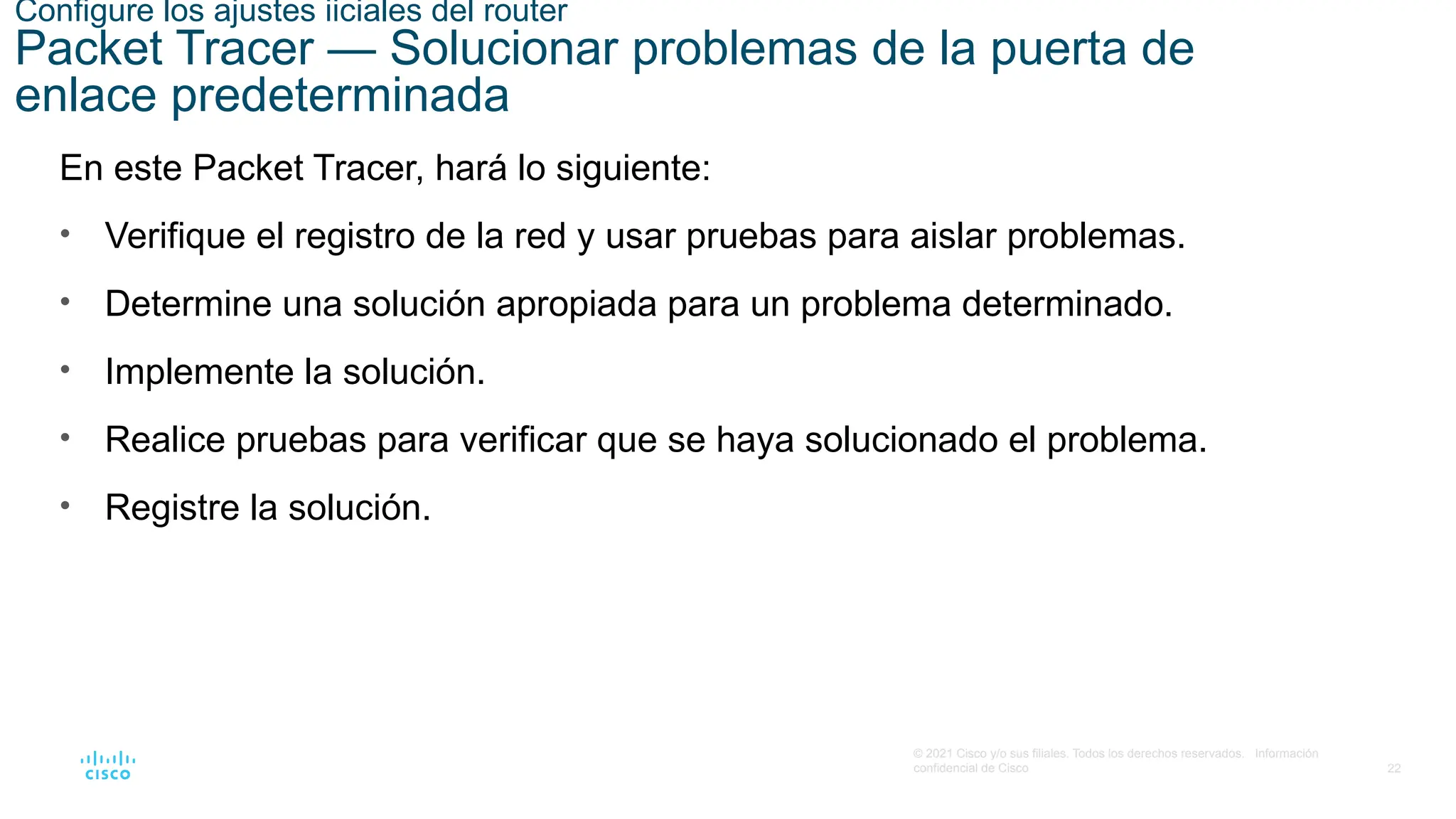 Configure los ajustes iiciales del router
Packet Tracer — Solucionar problemas de la puerta de enlace predeterminada

En este Packet Tracer, hará lo siguiente:

• Verifique el registro de la red y usar pruebas para aislar problemas.
• Determine una solución apropiada para un problema determinado.
• Implemente la solución.
• Realice pruebas para verificar que se haya solucionado el problema.
• Registre la solución.

cisco

© 2021 Cisco y/o sus filiales. Todos los derechos reservados. Información confidencial de Cisco

22